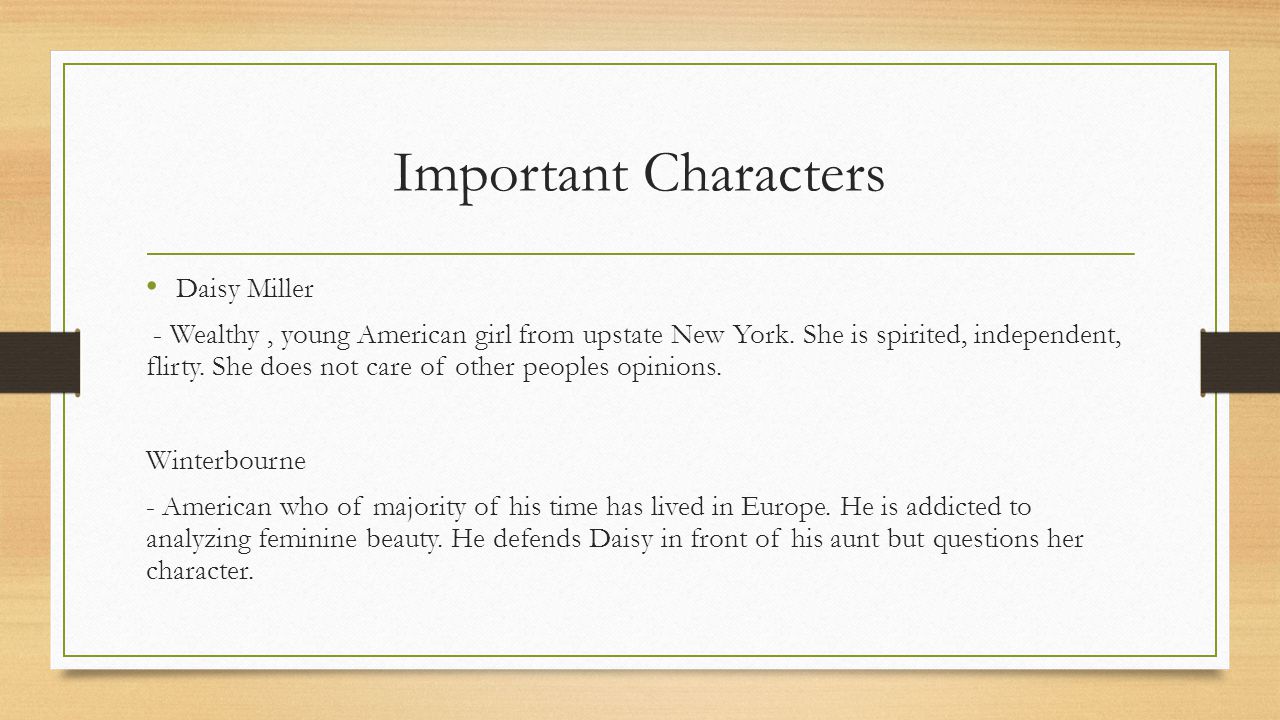 Important Characters

• Daisy Miller

- Wealthy , young American girl from upstate New York. She is spirited, independent, flirty. She does not care of other peoples opinions.

Winterbourne

- American who of majority of his time has lived in Europe. He is addicted to analyzing feminine beauty. He defends Daisy in front of his aunt but questions her character.